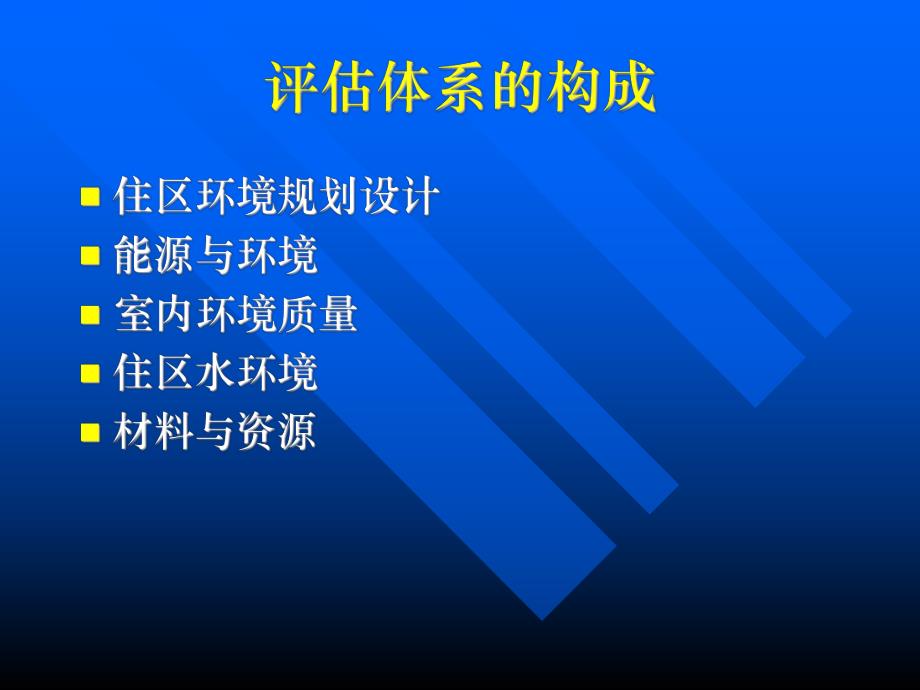 评估体系的构成

- 住区环境规划设计
- 能源与环境
- 室内环境质量
- 住区水环境
- 材料与资源